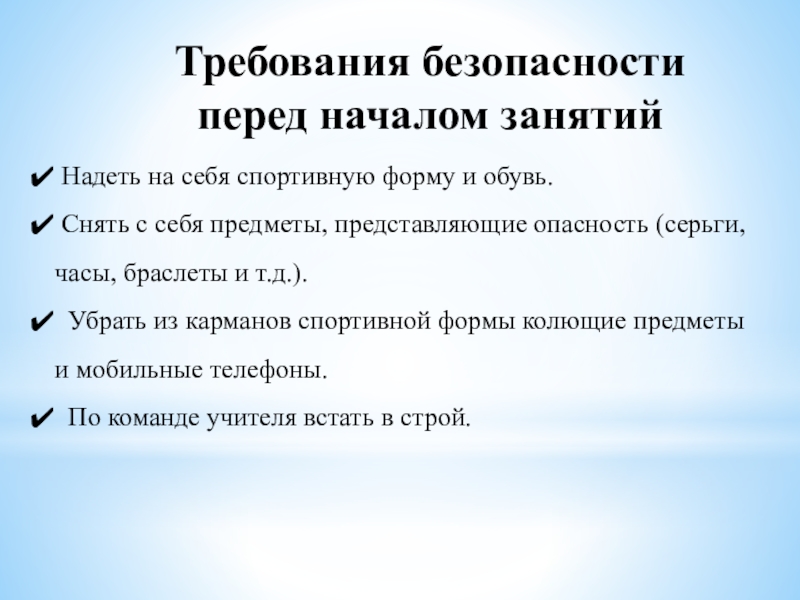 Требования безопасности перед началом занятий

✔ Надеть на себя спортивную форму и обувь.

✔ Снять с себя предметы, представляющие опасность (серьги, часы, браслеты и т.д.).

✔ Убрать из карманов спортивной формы колющие предметы и мобильные телефоны.

✔ По команде учителя встать в строй.